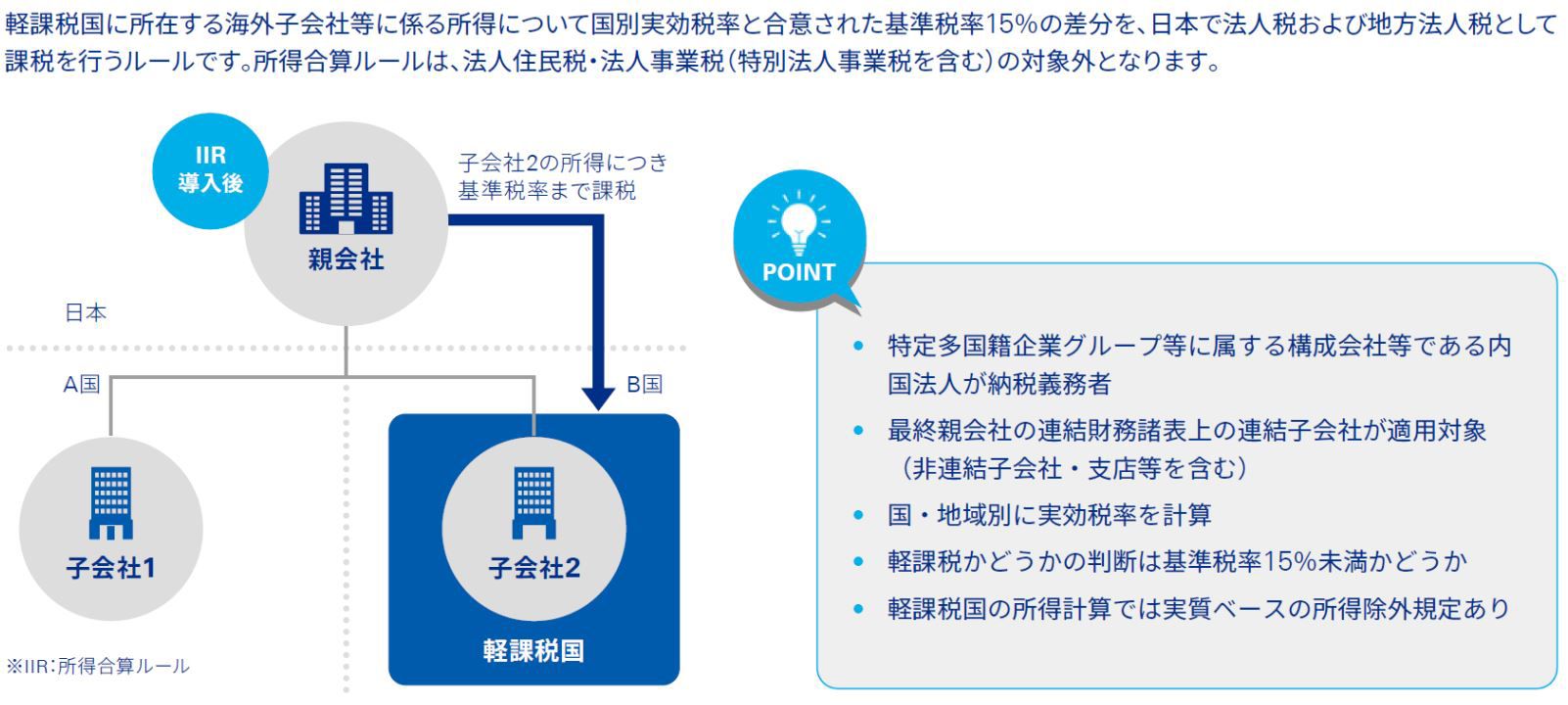 軽課税国に所在する海外子会社等に係る所得について国別実効税率と合意された基準税率15%の差分を、日本で法人税および地方法人税として課税を行うルールです。所得合算ルールは、法人住民税・法人事業税（特別法人事業税を含む）の対象外となります。

IIR 導入後

親会社

子会社2の所得につき基準税率まで課税

日本

A国

B国

子会社1

子会社2

軽課税国

※IIR：所得合算ルール

POINT

• 特定多国籍企業グループ等に属する構成会社等である内国法人が納税義務者
• 最終親会社の連結財務諸表上の連結子会社が適用対象（非連結子会社・支店等を含む）
• 国・地域別に実効税率を計算
• 軽課税かどうかの判断は基準税率15%未満かどうか
• 軽課税国の所得計算では実質ベースの所得除外規定あり